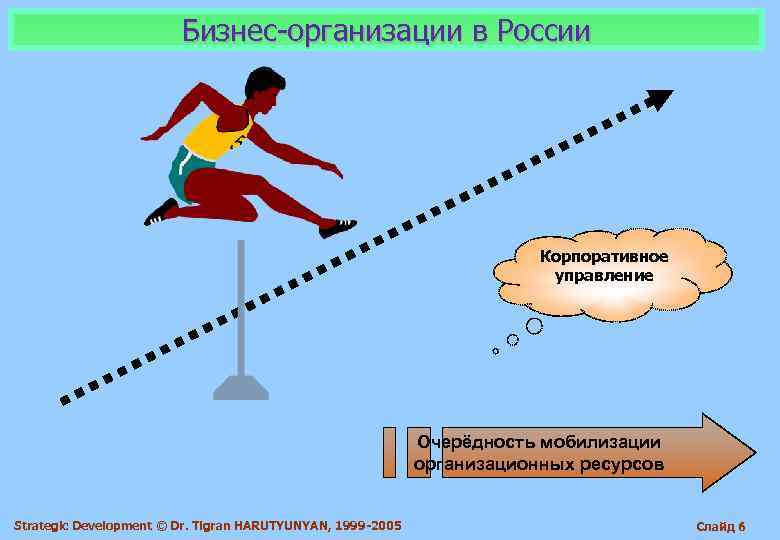 Бизнес-организации в России

Корпоративное управление

Очерёдность мобилизации организационных ресурсов

Strategic Development © Dr. Tigran HARUTYUNYAN, 1999-2005

Слайд 6